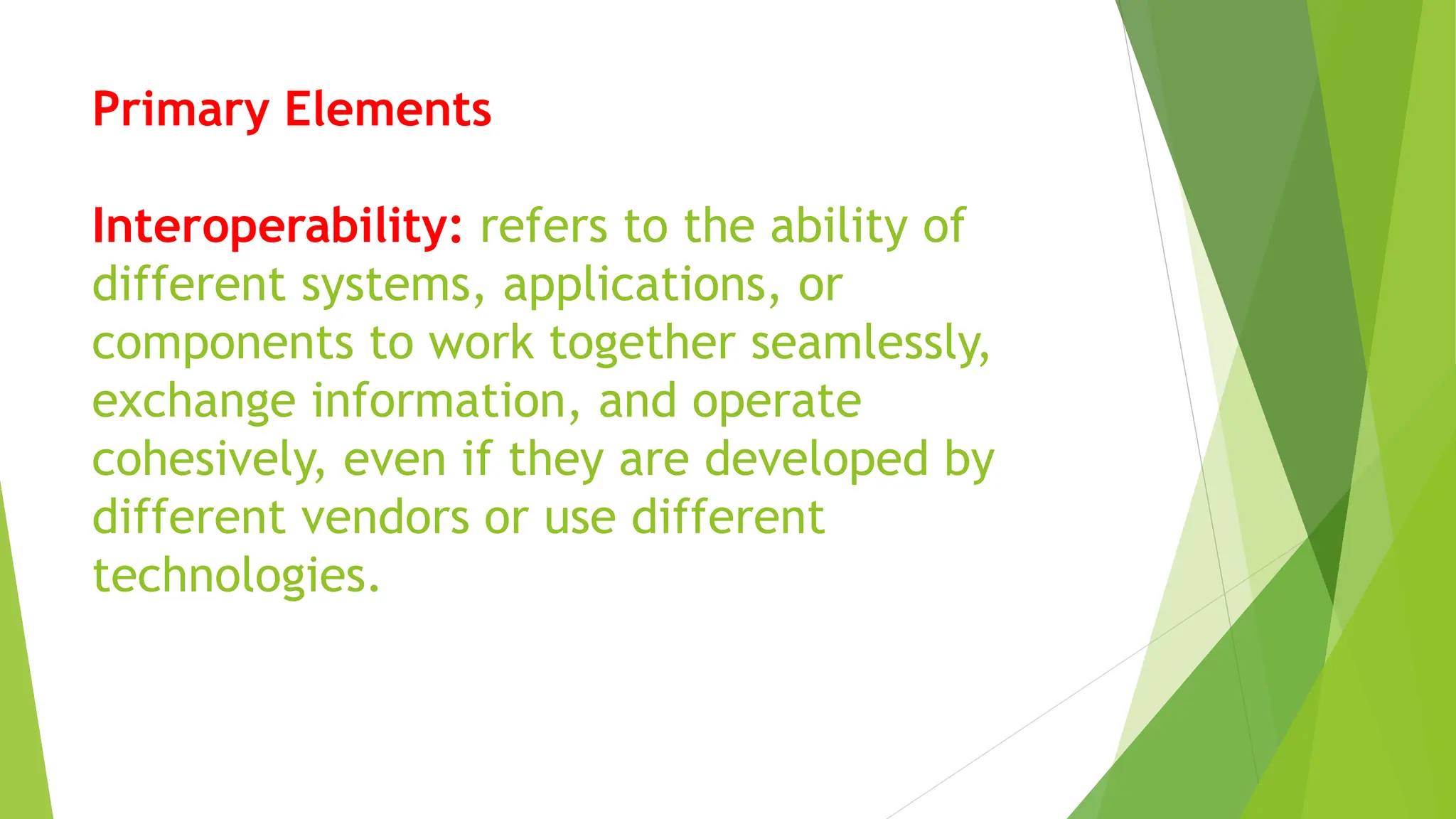 Primary Elements

Interoperability: refers to the ability of different systems, applications, or components to work together seamlessly, exchange information, and operate cohesively, even if they are developed by different vendors or use different technologies.